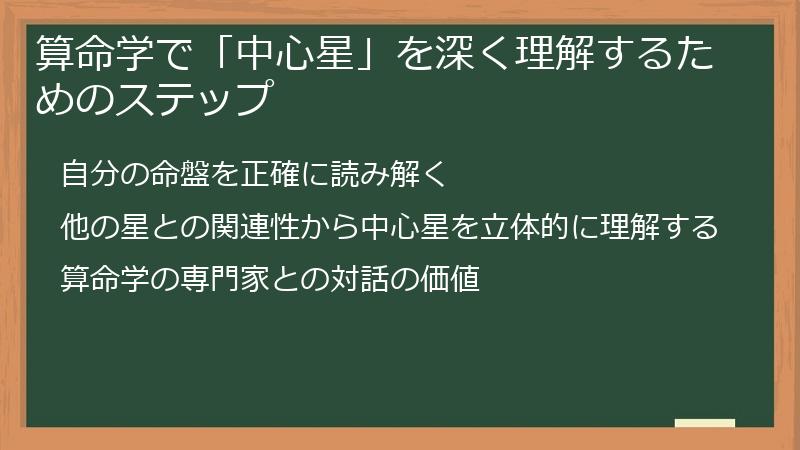 算命学で「中心星」を深く理解するためのステップ

自分の命盤を正確に読み解く

他の星との関連性から中心星を立体的に理解する

算命学の専門家との対話の価値